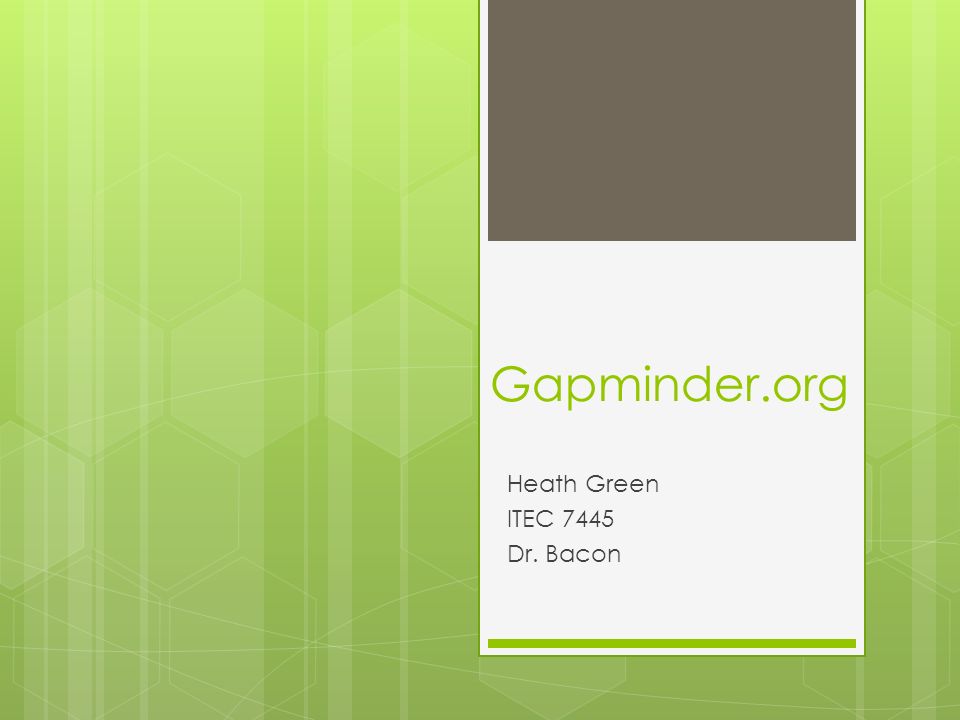 Gapminder.org

Heath Green
ITEC 7445
Dr. Bacon